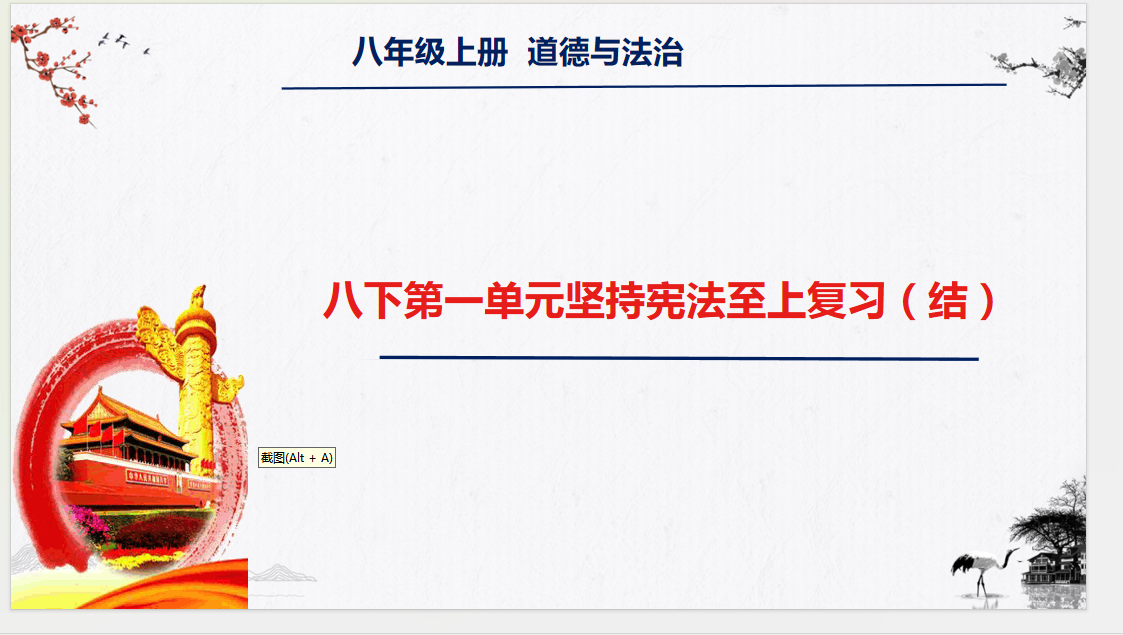 八年级上册 道德与法治

八下第一单元坚持宪法至上复习（结）

截图(Alt + A)